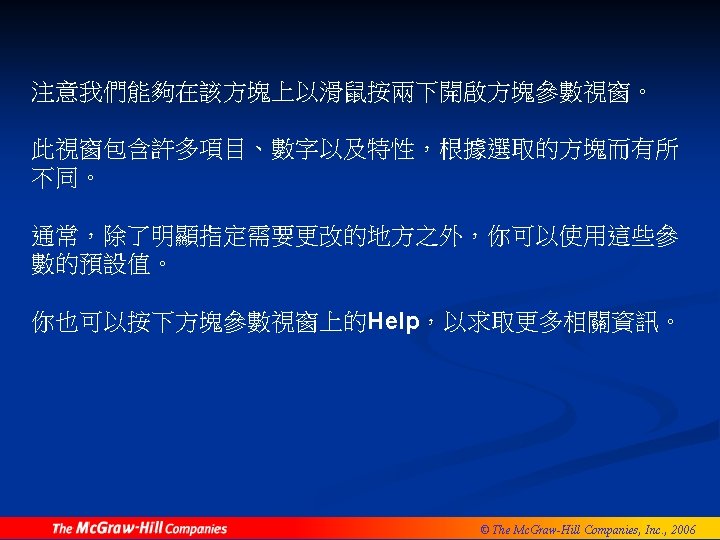 注意我們能夠在該方塊上以滑鼠按兩下開啟方塊參數視窗。

此視窗包含許多項目、數字以及特性，根據選取的方塊而有所不同。

通常，除了明顯指定需要更改的地方之外，你可以使用這些參數的預設值。

你也可以按下方塊參數視窗上的Help，以求取更多相關資訊。

The McGraw-Hill Companies

© The McGraw-Hill Companies, Inc., 2006